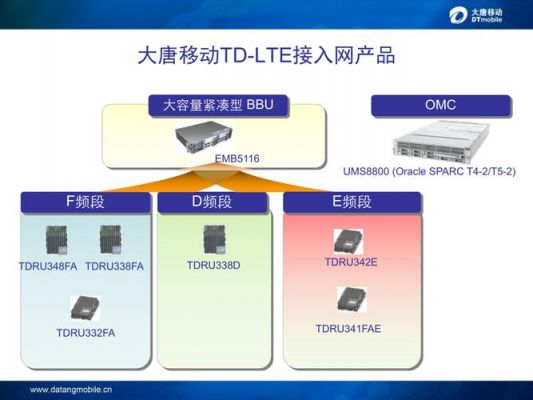 大唐移动
DTmobile

大唐移动TD-LTE接入网产品

大容量紧凑型 BBU

EMB5116

OMC

UMS8800 (Oracle SPARC T4-2/T5-2)

F频段

TDRU348FA TDRU338FA

TDRU332FA

D频段

TDRU338D

E频段

TDRU342E

TDRU341FAE

www.datangmobile.cn